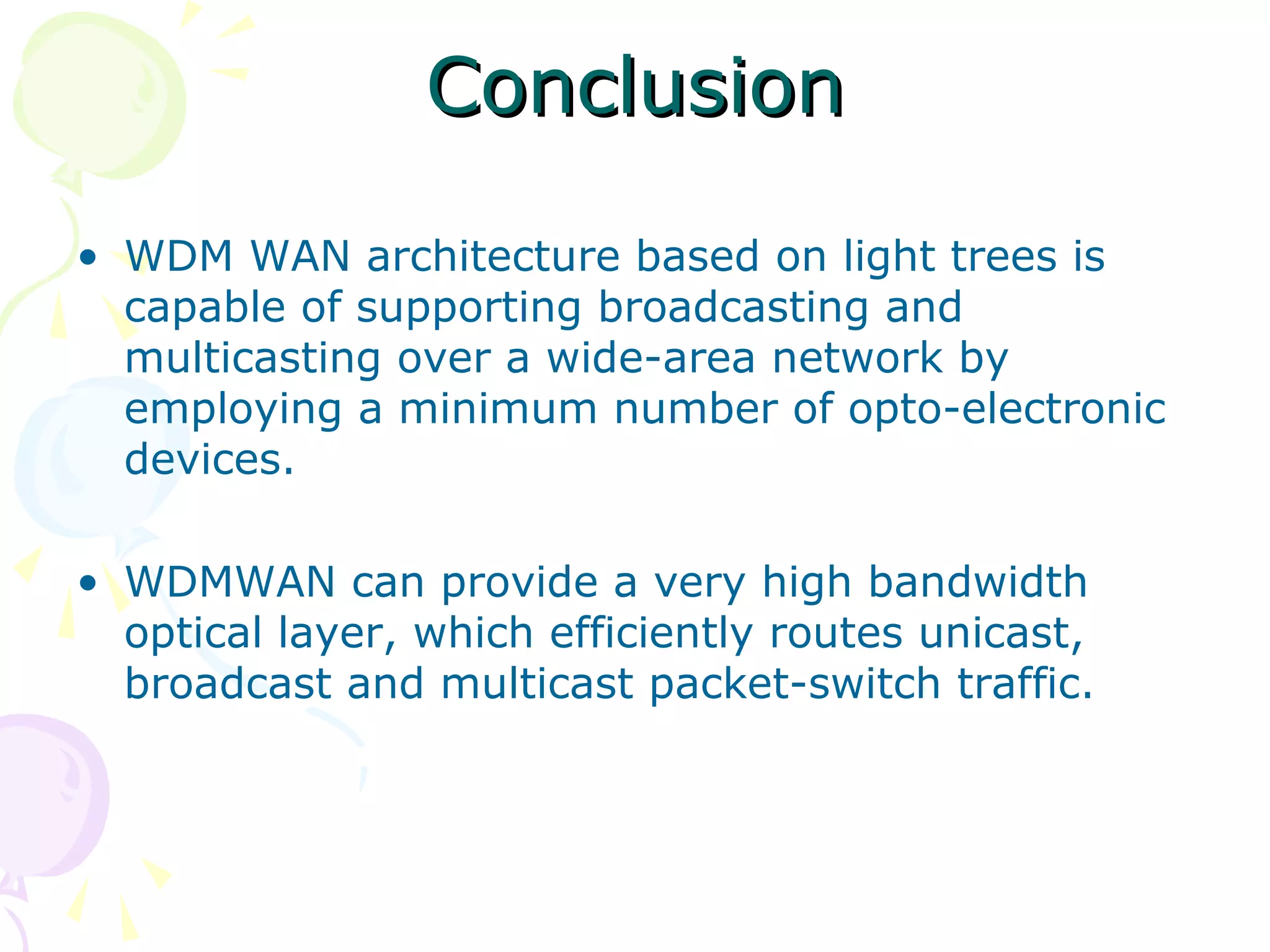 Conclusion

• WDM WAN architecture based on light trees is capable of supporting broadcasting and multicasting over a wide-area network by employing a minimum number of opto-electronic devices.

• WDMWAN can provide a very high bandwidth optical layer, which efficiently routes unicast, broadcast and multicast packet-switch traffic.